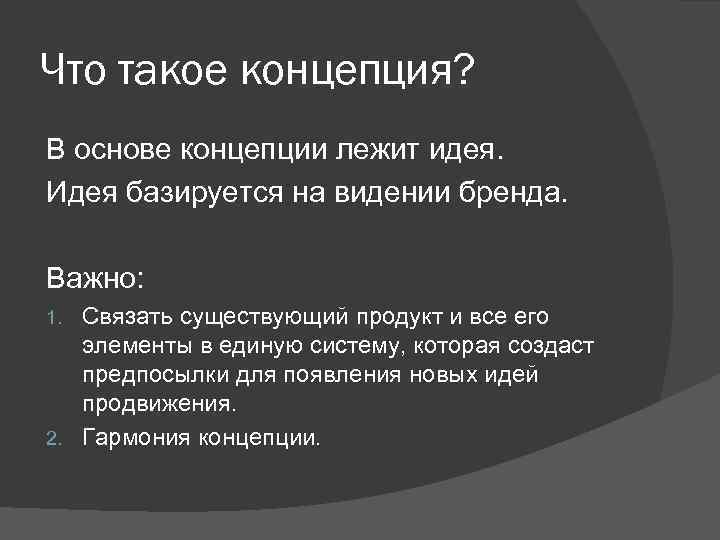 Что такое концепция?

В основе концепции лежит идея.

Идея базируется на видении бренда.

Важно:

1. Связать существующий продукт и все его элементы в единую систему, которая создаст предпосылки для появления новых идей продвижения.
2. Гармония концепции.